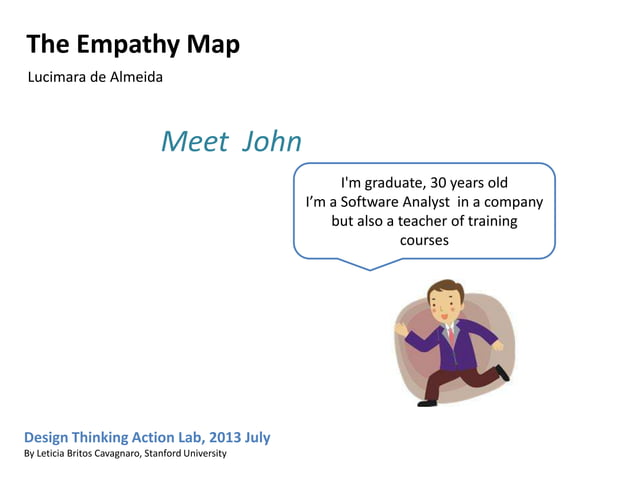 The Empathy Map

Lucimara de Almeida

Meet John

I'm graduate, 30 years old
I'm a Software Analyst in a company but also a teacher of training courses

Design Thinking Action Lab, 2013 July
By Leticia Britos Cavagnaro, Stanford University